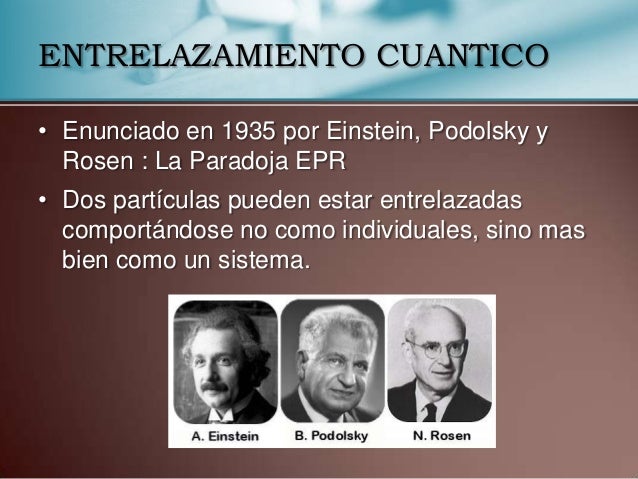 ENTRELAZAMIENTO CUANTICO

• Enunciado en 1935 por Einstein, Podolsky y Rosen : La Paradoja EPR

• Dos partículas pueden estar entrelazadas comportándose no como individuales, sino mas bien como un sistema.

A. Einstein B. Podolsky N. Rosen